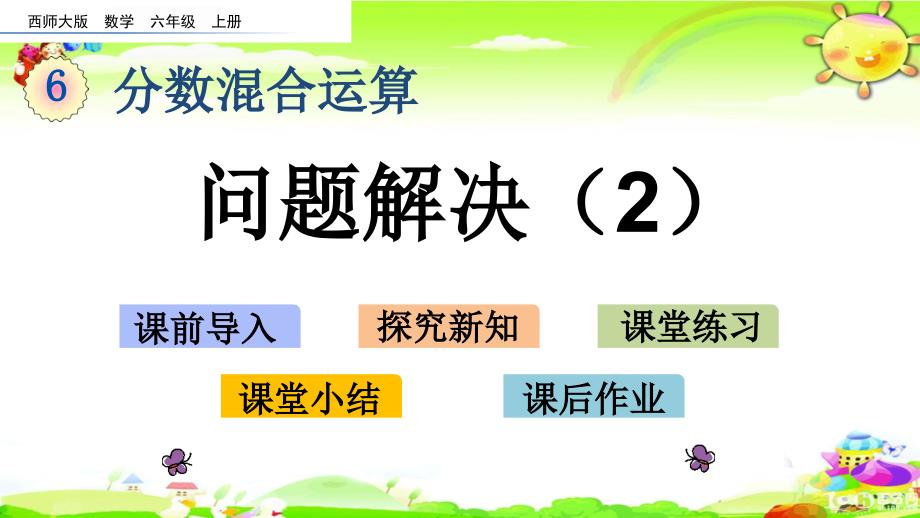 西师大版 数学 六年级 上册

6 分数混合运算

问题解决（2）

课前导入

探究新知

课堂练习

课堂小结

课后作业